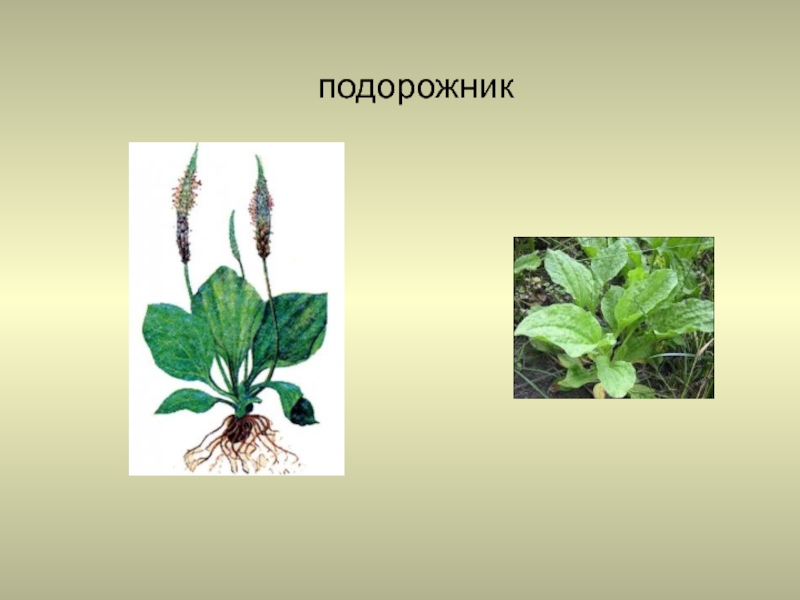 подорожник